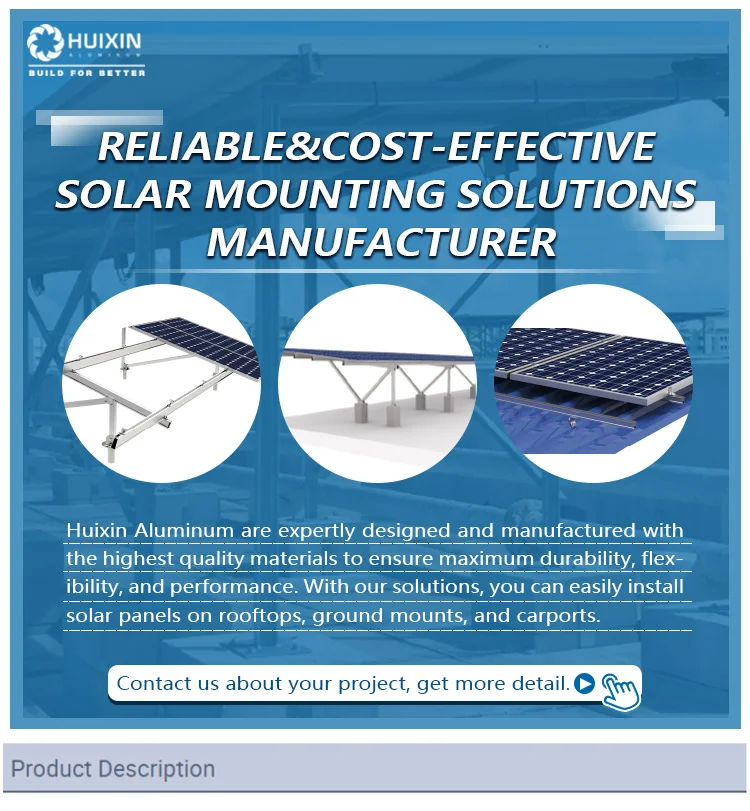 HUIXIN
ALUMINUM
BUILD FOR BETTER

RELIABLE&COST-EFFECTIVE SOLAR MOUNTING SOLUTIONS MANUFACTURER

Huixin Aluminum are expertly designed and manufactured with the highest quality materials to ensure maximum durability, flexibility, and performance. With our solutions, you can easily install solar panels on rooftops, ground mounts, and carports.

Contact us about your project, get more detail.

Product Description